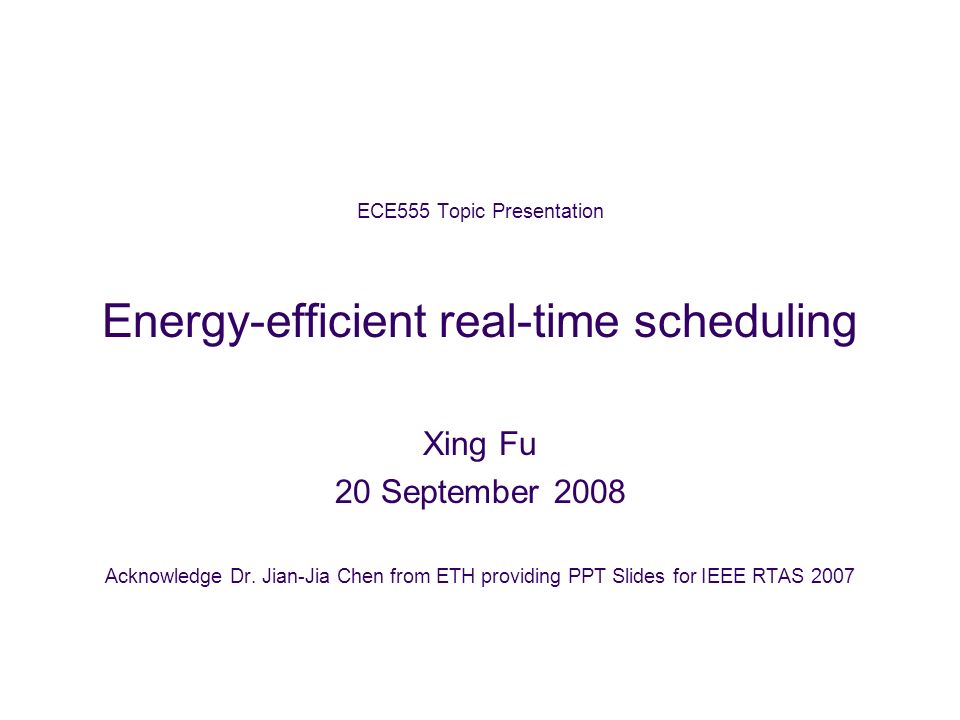 ECE555 Topic Presentation

Energy-efficient real-time scheduling

Xing Fu
20 September 2008

Acknowledge Dr. Jian-Jia Chen from ETH providing PPT Slides for IEEE RTAS 2007